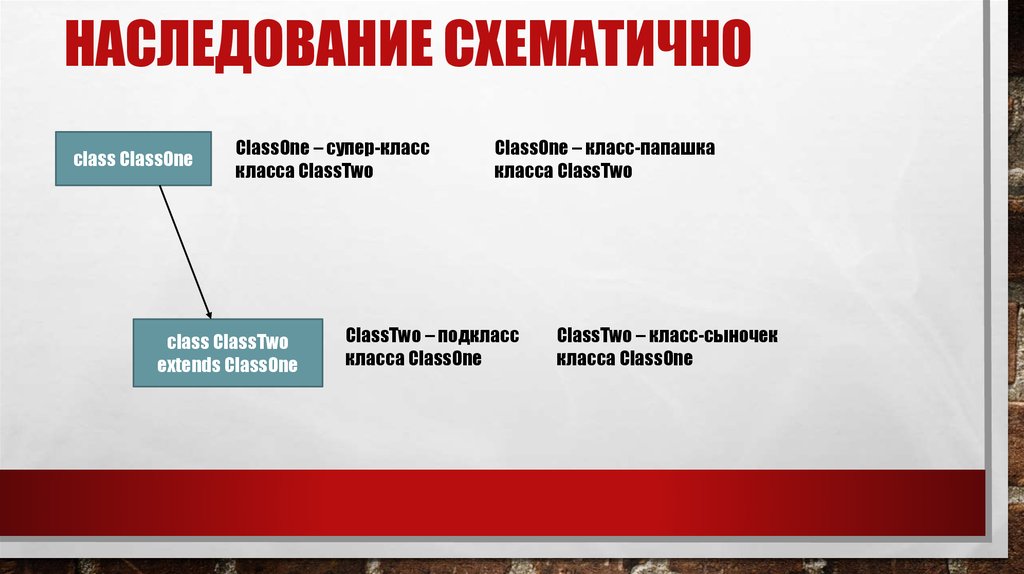 НАСЛЕДОВАНИЕ СХЕМАТИЧНО

class ClassOne

ClassOne – супер-класс класса ClassTwo

ClassOne – класс-папашка класса ClassTwo

class ClassTwo extends ClassOne

ClassTwo – подкласс класса ClassOne

ClassTwo – класс-сыночек класса ClassOne